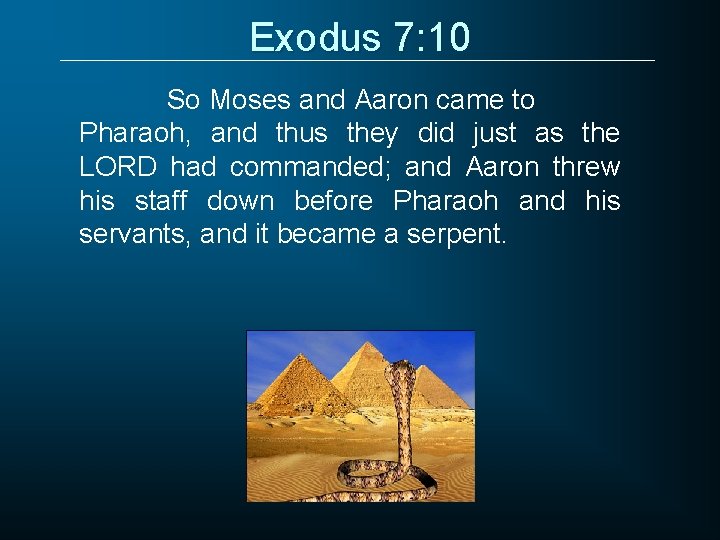 Exodus 7:10

So Moses and Aaron came to Pharaoh, and thus they did just as the LORD had commanded; and Aaron threw his staff down before Pharaoh and his servants, and it became a serpent.